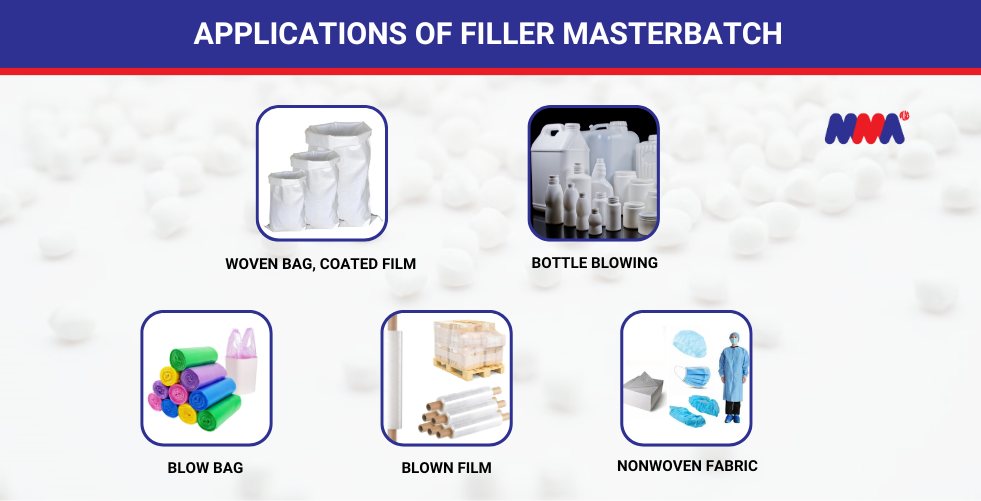 APPLICATIONS OF FILLER MASTERBATCH

MMA

WOVEN BAG, COATED FILM

BOTTLE BLOWING

BLOW BAG

BLOWN FILM

NONWOVEN FABRIC